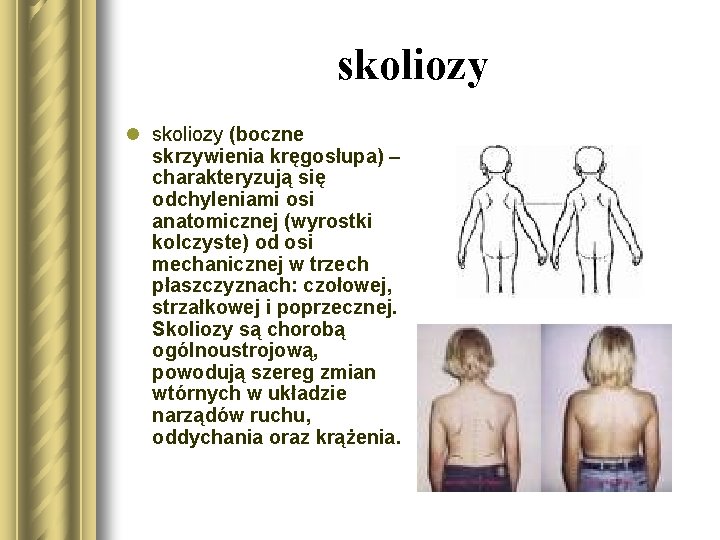 skoliozy

skoliozy (boczne skrzywienia kręgosłupa) – charakteryzują się odchyleniami osi anatomicznej (wyrostki kolczyste) od osi mechanicznej w trzech płaszczyznach: czołowej, strzałkowej i poprzecznej. Skoliozy są chorobą ogólnoustrojową, powodują szereg zmian wtórnych w układzie narządów ruchu, oddychania oraz krążenia.